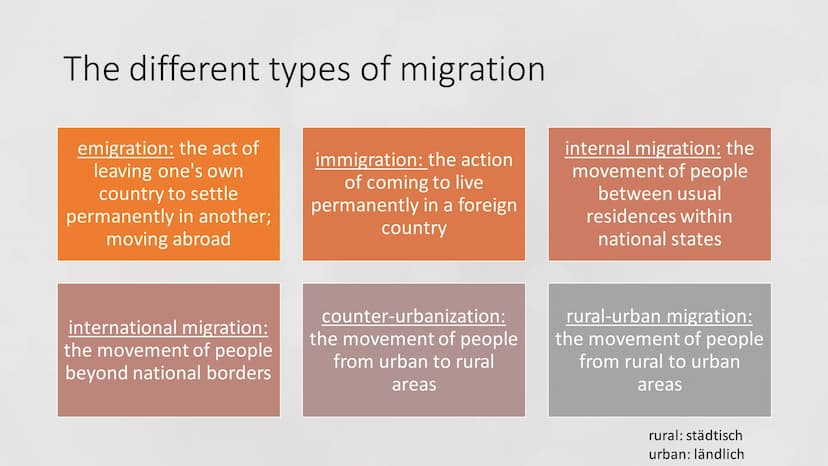 The different types of migration

emigration: the act of leaving one's own country to settle permanently in another; moving abroad

immigration: the action of coming to live permanently in a foreign country

internal migration: the movement of people between usual residences within national states

international migration: the movement of people beyond national borders

counter-urbanization: the movement of people from urban to rural areas

rural-urban migration: the movement of people from rural to urban areas

rural: städtisch
urban: ländlich